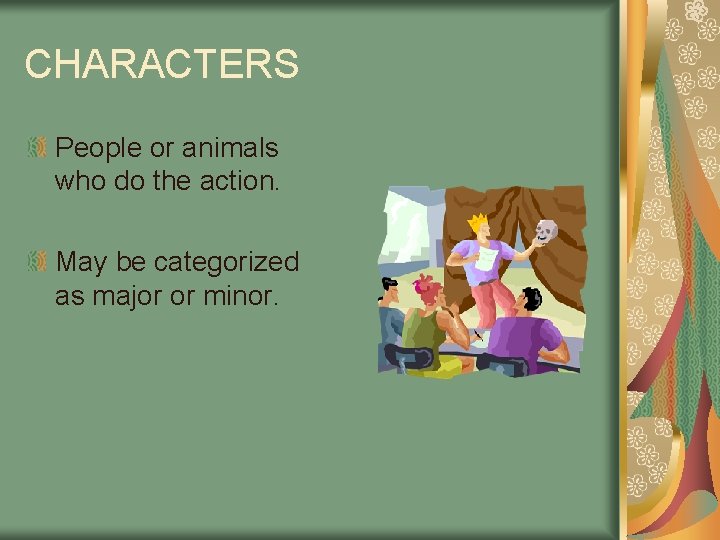 CHARACTERS

People or animals who do the action.

May be categorized as major or minor.